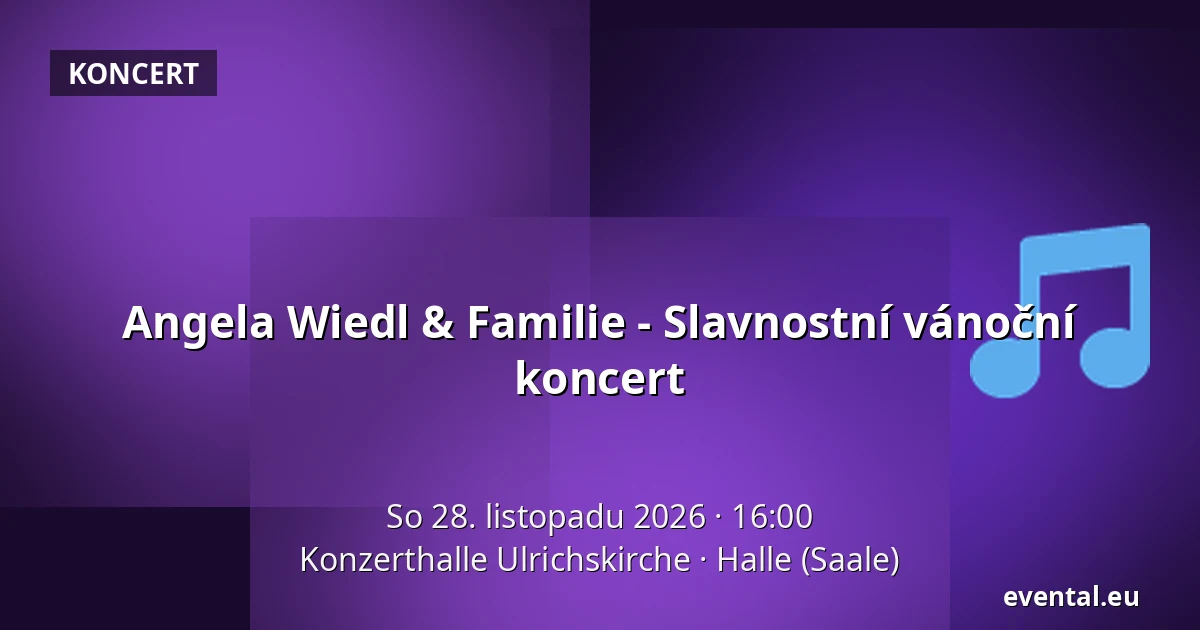 KONCERT

Angela Wiedl & Familie - Slavnostní vánoční koncert

So 28. listopadu 2026 · 16:00
Konzerthalle Ulrichskirche · Halle (Saale)

evental.eu